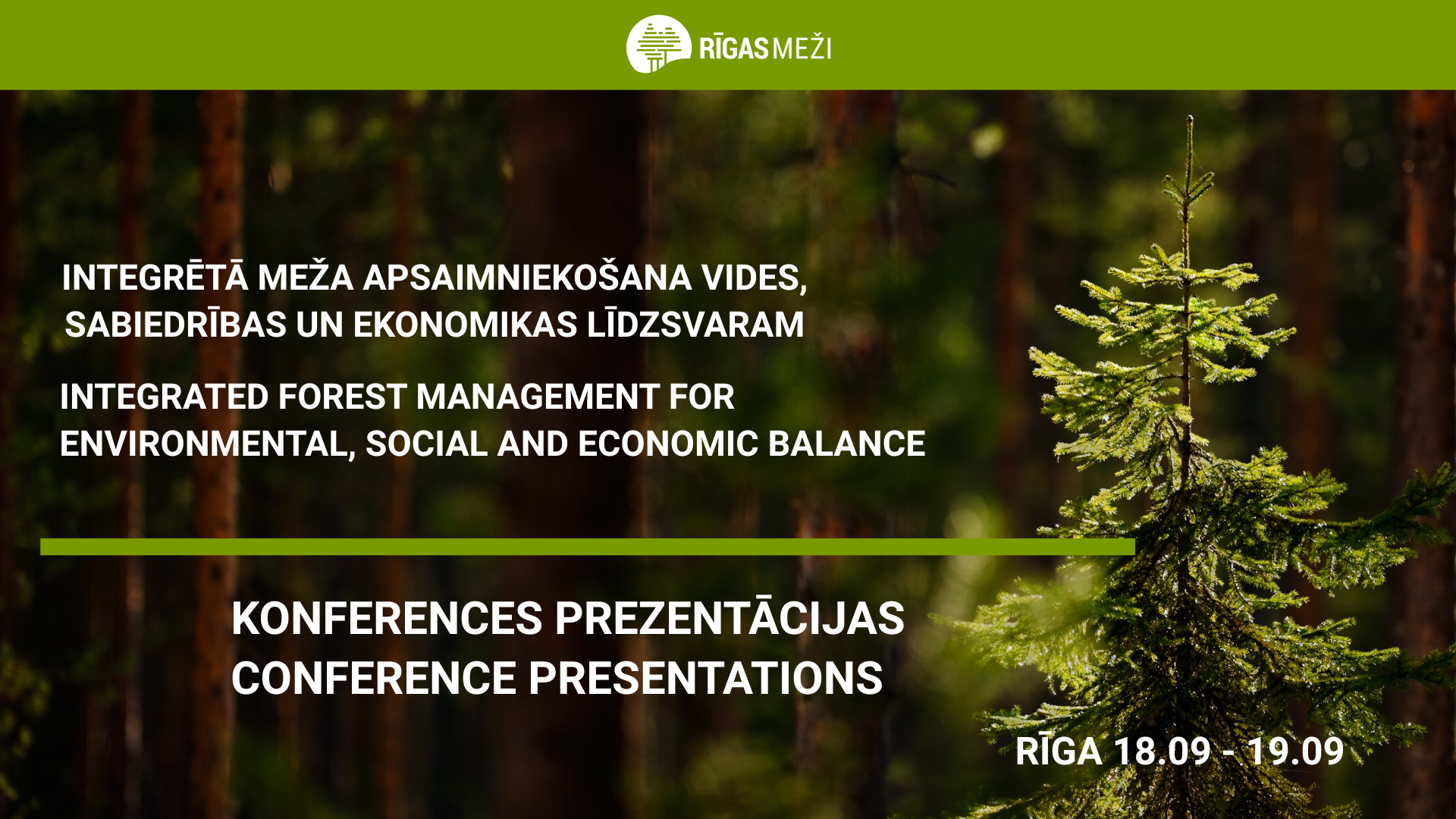 RĪGAS MEŽI

INTEGRĒTĀ MEŽA APSAIMNIEKOŠANA VIDES, SABIEDRĪBAS UN EKONOMIKAS LĪDZSVARAM

INTEGRATED FOREST MANAGEMENT FOR ENVIRONMENTAL, SOCIAL AND ECONOMIC BALANCE

KONFERENCES PREZENTĀCIJAS
CONFERENCE PRESENTATIONS

RĪGA 18.09 - 19.09